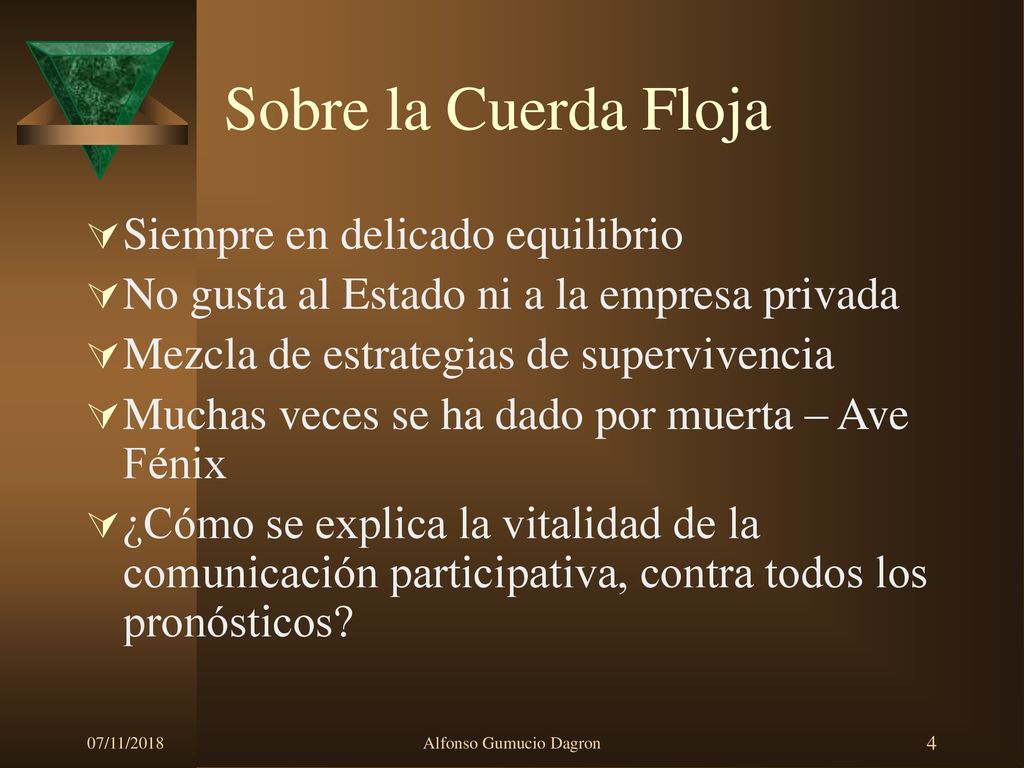 Sobre la Cuerda Floja

Siempre en delicado equilibrio

No gusta al Estado ni a la empresa privada

Mezcla de estrategias de supervivencia

Muchas veces se ha dado por muerta – Ave Fénix

¿Cómo se explica la vitalidad de la comunicación participativa, contra todos los pronósticos?

07/11/2018

Alfonso Gumucio Dagron

4